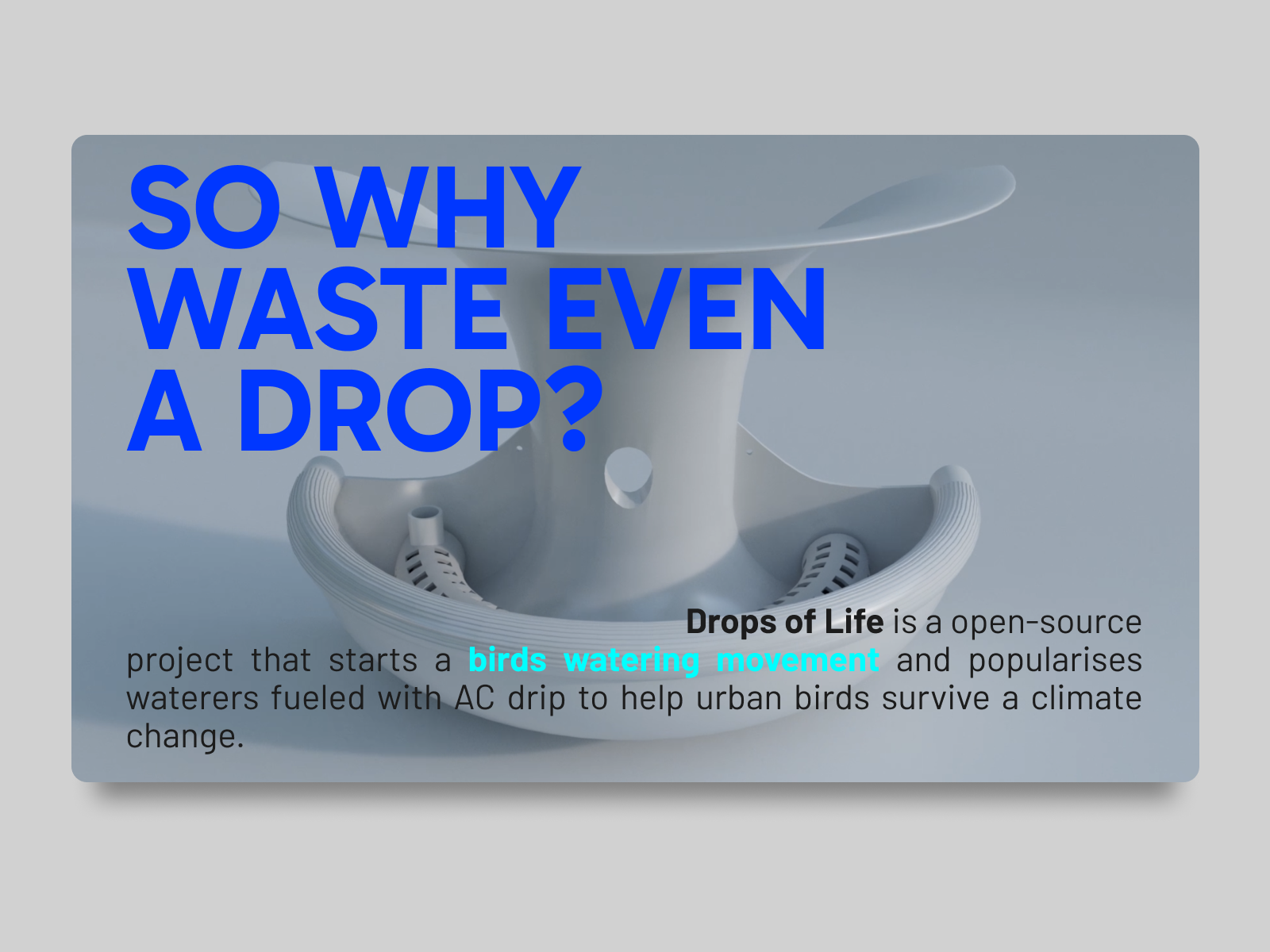 SO WHY WASTE EVEN A DROP?

Drops of Life is a open-source project that starts a birds watering movement and popularises waterers fueled with AC drip to help urban birds survive a climate change.